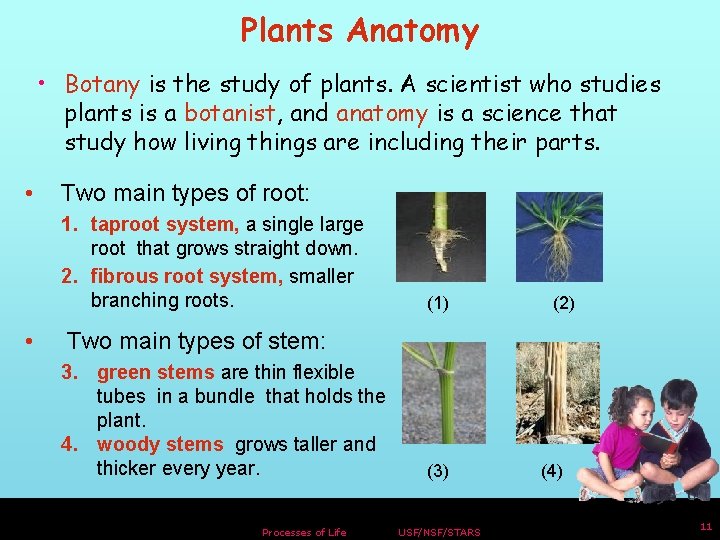 Plants Anatomy

• Botany is the study of plants. A scientist who studies plants is a botanist, and anatomy is a science that study how living things are including their parts.

• Two main types of root:

1. taproot system, a single large root that grows straight down.
2. fibrous root system, smaller branching roots.

(1)

(2)

• Two main types of stem:

3. green stems are thin flexible tubes in a bundle that holds the plant.
4. woody stems grows taller and thicker every year.

(3)

(4)

Processes of Life

USF/NSF/STARS

11